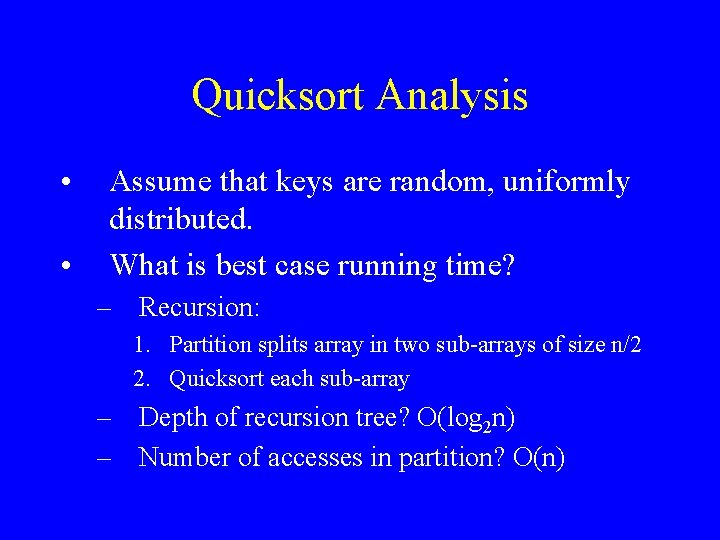 Quicksort Analysis

• Assume that keys are random, uniformly distributed.

• What is best case running time?
– Recursion:
1. Partition splits array in two sub-arrays of size n/2
2. Quicksort each sub-array
– Depth of recursion tree? $O(\log_2 n)$
– Number of accesses in partition? $O(n)$